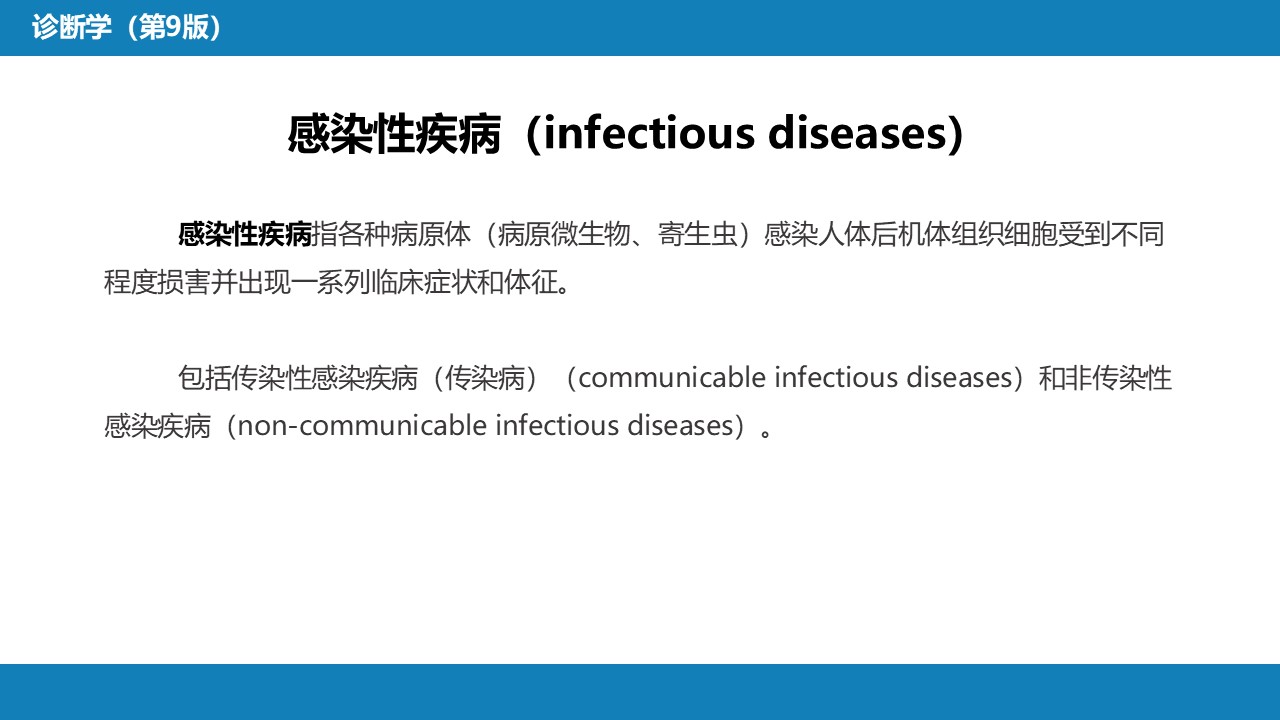 诊断学（第9版）

感染性疾病（infectious diseases）

感染性疾病指各种病原体（病原微生物、寄生虫）感染人体后机体组织细胞受到不同程度损害并出现一系列临床症状和体征。

包括传染性感染疾病（传染病）（communicable infectious diseases）和非传染性感染疾病（non-communicable infectious diseases）。